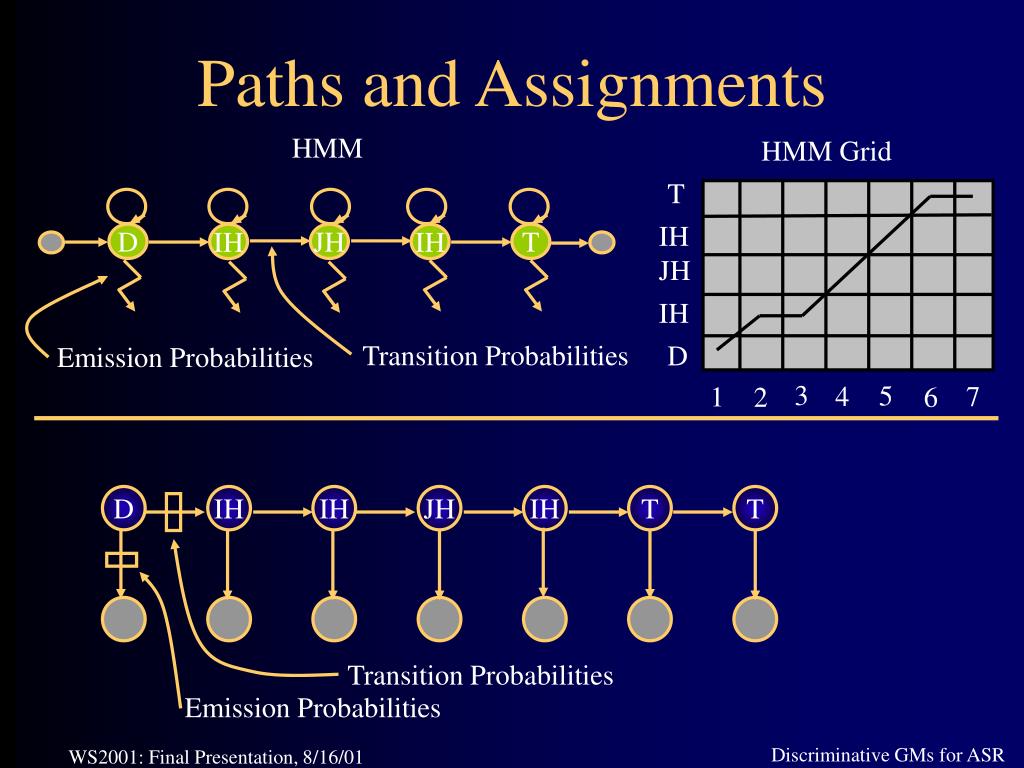 Paths and Assignments

HMM

D IH JH IH T

Emission Probabilities

Transition Probabilities

HMM Grid

T
IH
JH
IH
D

1 2 3 4 5 6 7

D IH IH JH IH T T

Transition Probabilities

Emission Probabilities

WS2001: Final Presentation, 8/16/01

Discriminative GMs for ASR